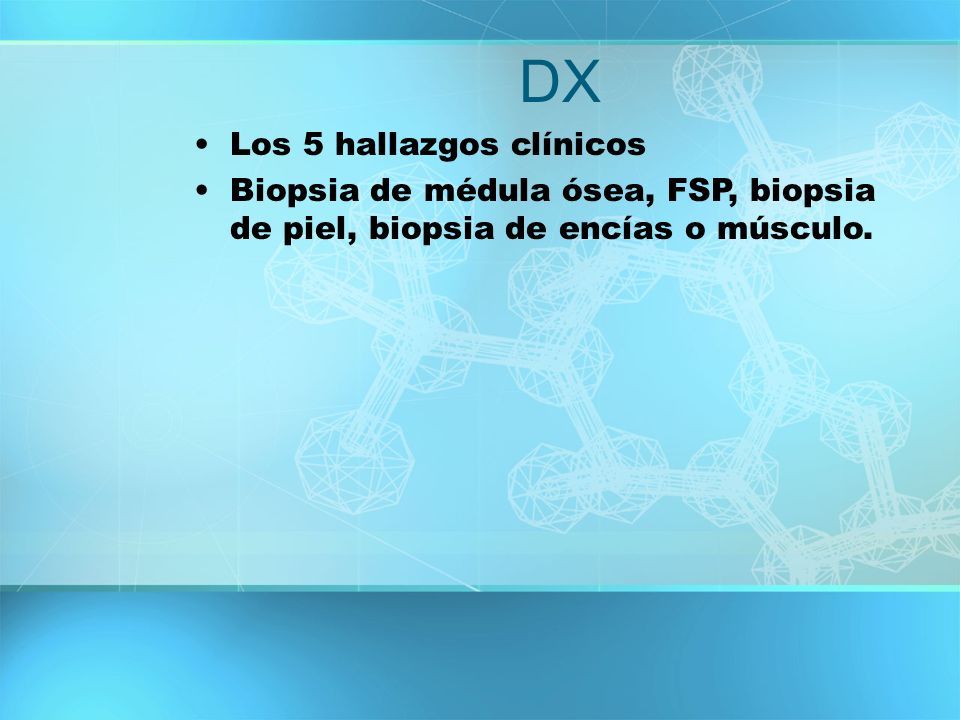 DX

• Los 5 hallazgos clínicos
• Biopsia de médula ósea, FSP, biopsia de piel, biopsia de encías o músculo.